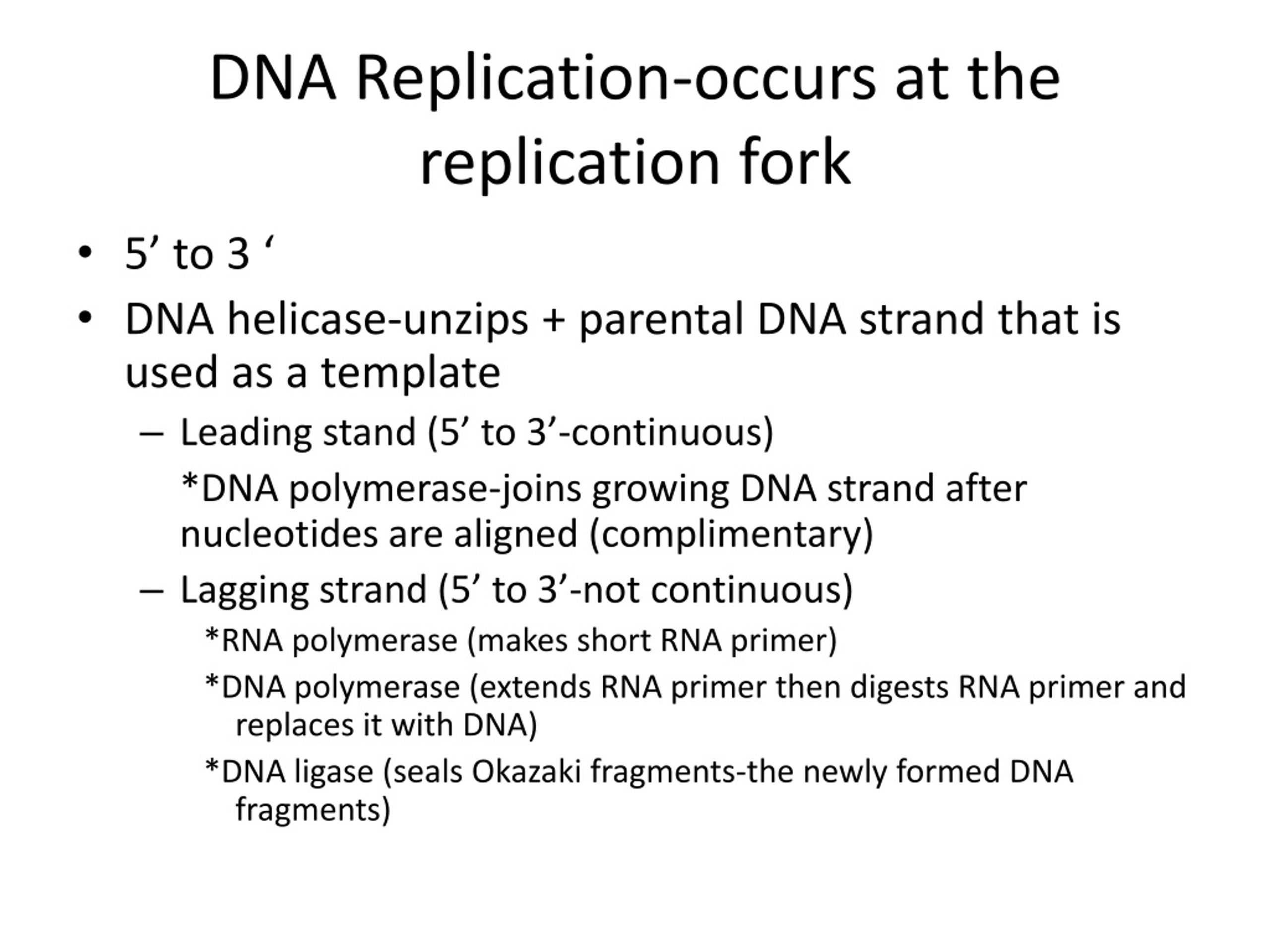 DNA Replication-occurs at the replication fork

• 5’ to 3 ‘
• DNA helicase-unzips + parental DNA strand that is used as a template
– Leading stand (5’ to 3’-continuous)
*DNA polymerase-joins growing DNA strand after nucleotides are aligned (complimentary)
– Lagging strand (5’ to 3’-not continuous)
*RNA polymerase (makes short RNA primer)
*DNA polymerase (extends RNA primer then digests RNA primer and replaces it with DNA)
*DNA ligase (seals Okazaki fragments-the newly formed DNA fragments)